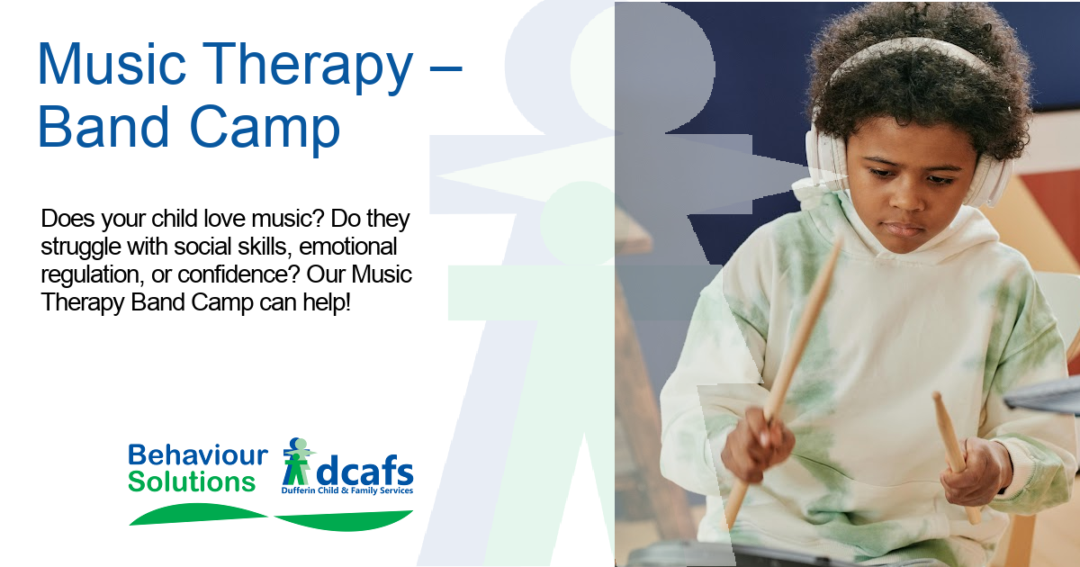 Music Therapy – Band Camp

Does your child love music? Do they struggle with social skills, emotional regulation, or confidence? Our Music Therapy Band Camp can help!

Behaviour Solutions

dcafs
Dufferin Child & Family Services